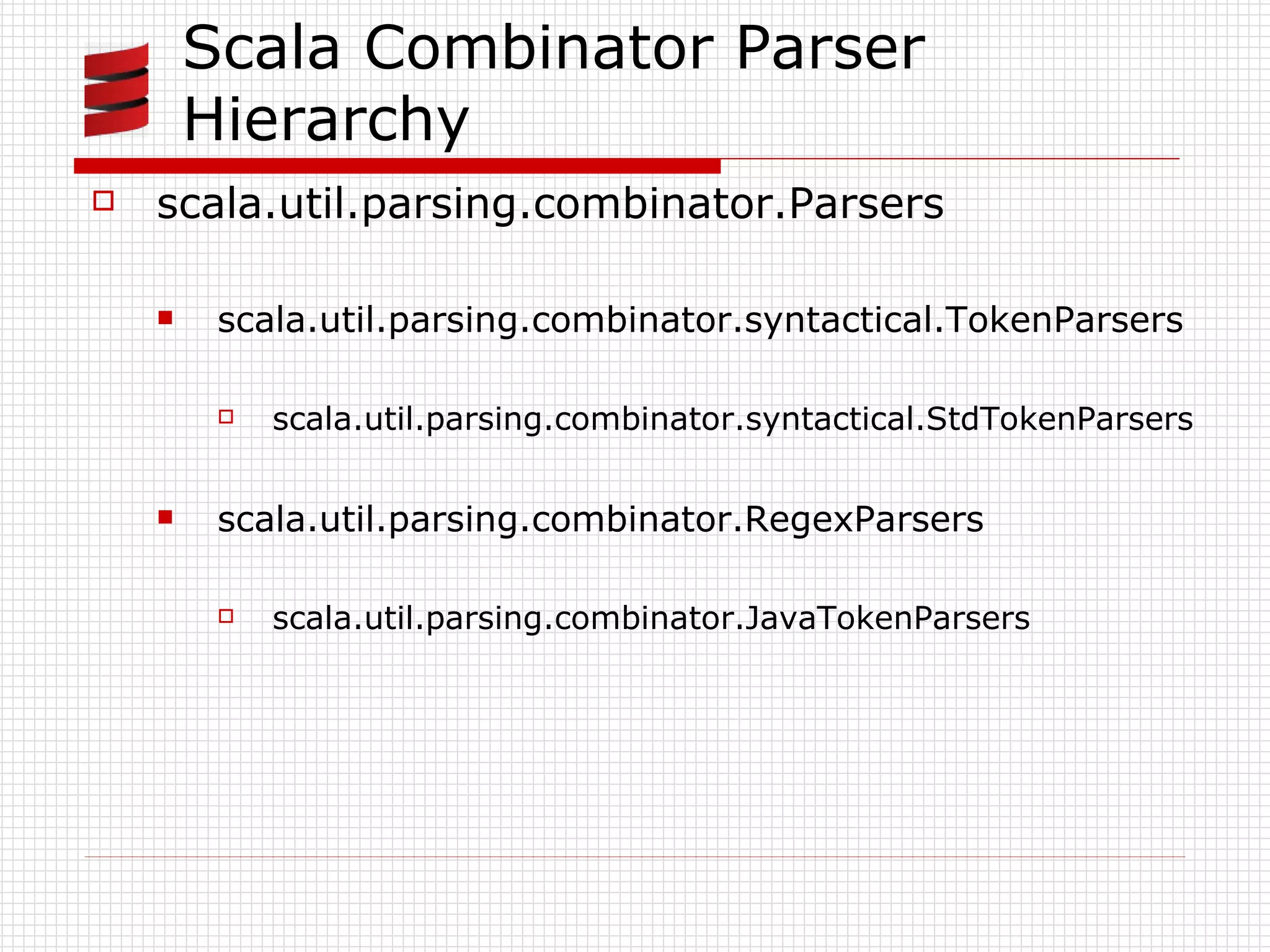 Scala Combinator Parser Hierarchy

scala.util.parsing.combinator.Parsers

scala.util.parsing.combinator.syntactical.TokenParsers

scala.util.parsing.combinator.syntactical.StdTokenParsers

scala.util.parsing.combinator.RegexParsers

scala.util.parsing.combinator.JavaTokenParsers